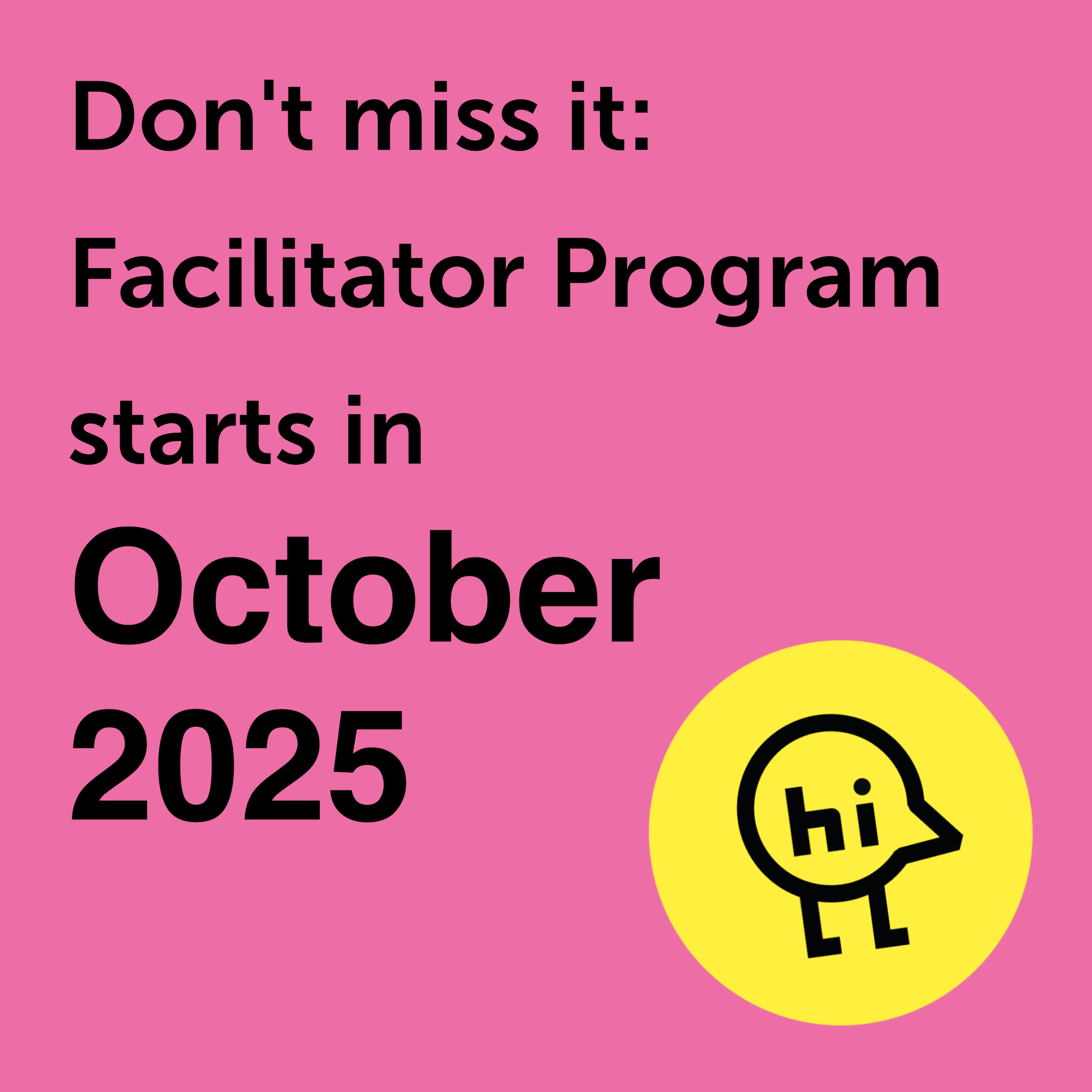 Don't miss it: Facilitator Program starts in

October 2025

hi